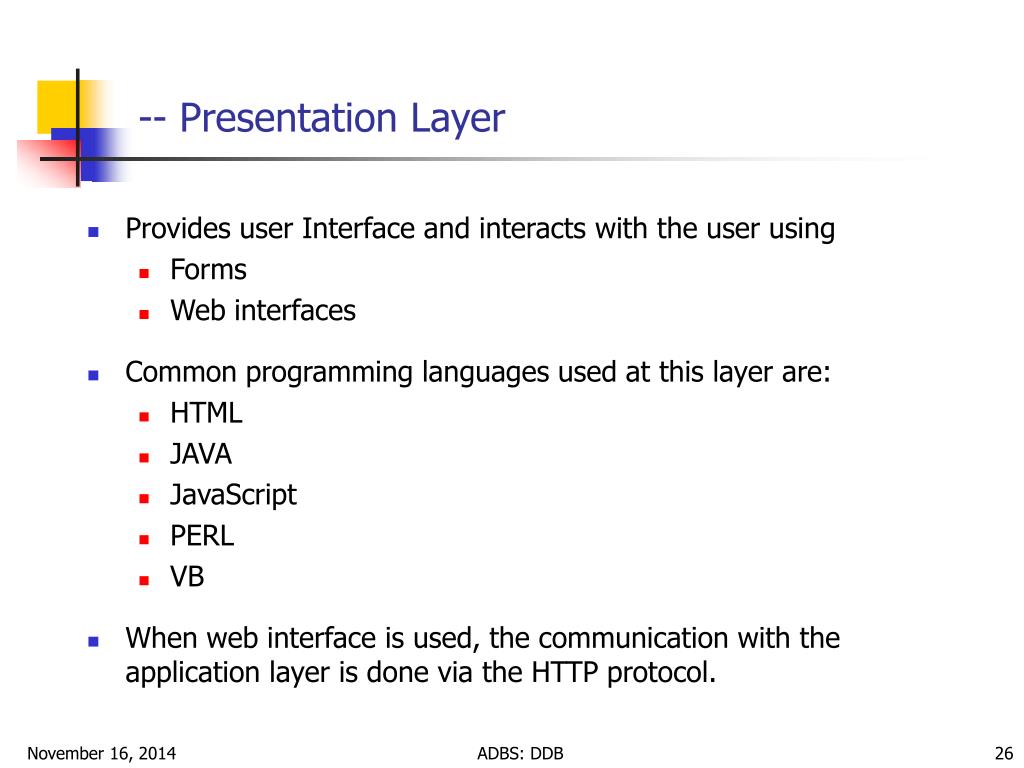 -- Presentation Layer

- Provides user Interface and interacts with the user using
  - Forms
  - Web interfaces

- Common programming languages used at this layer are:
  - HTML
  - JAVA
  - JavaScript
  - PERL
  - VB

- When web interface is used, the communication with the application layer is done via the HTTP protocol.

November 16, 2014

ADBS: DDB

26